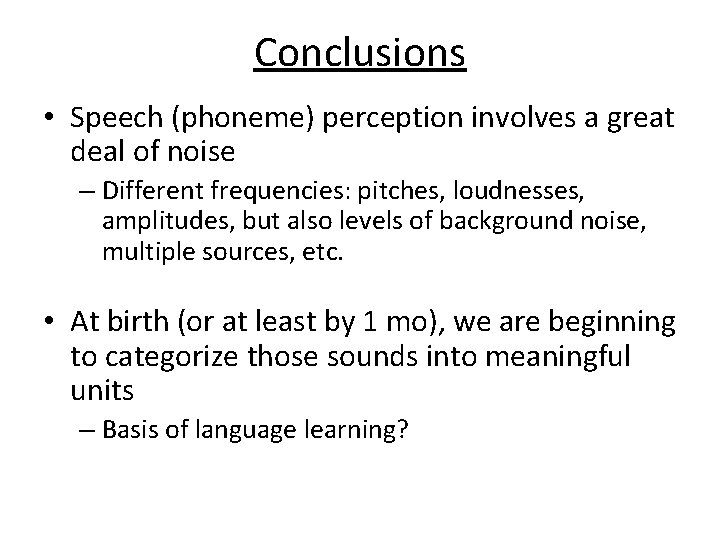 Conclusions

• Speech (phoneme) perception involves a great deal of noise

– Different frequencies: pitches, loudnesses, amplitudes, but also levels of background noise, multiple sources, etc.

• At birth (or at least by 1 mo), we are beginning to categorize those sounds into meaningful units

– Basis of language learning?